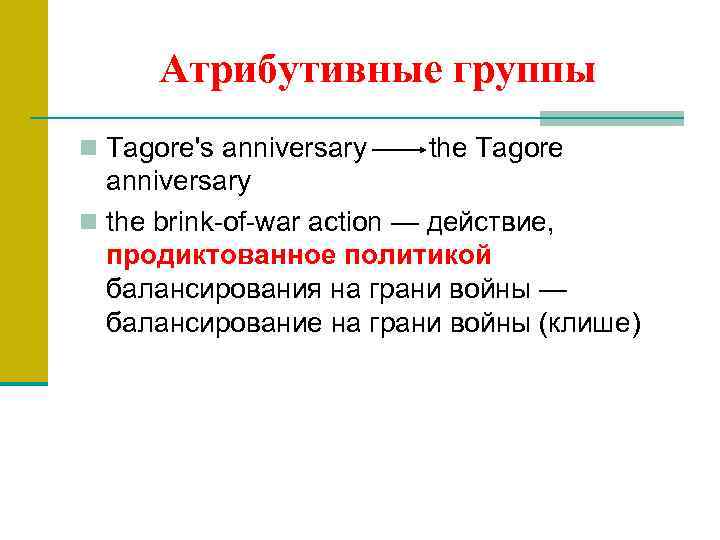 Атрибутивные группы

Tagore's anniversary → the Tagore anniversary

the brink-of-war action — действие, продиктованное политикой балансирования на грани войны — балансирование на грани войны (клише)